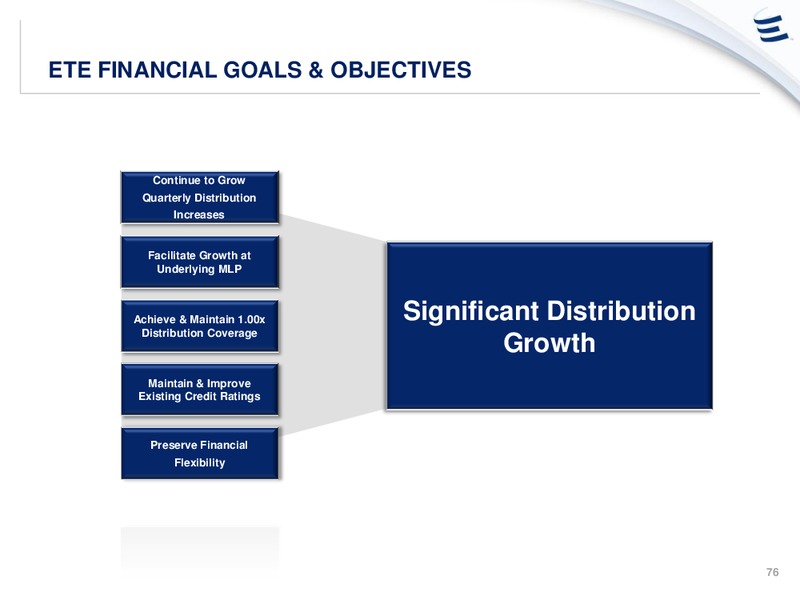 ETE FINANCIAL GOALS & OBJECTIVES

Continue to Grow Quarterly Distribution Increases

Facilitate Growth at Underlying MLP

Achieve & Maintain 1.00x Distribution Coverage

Maintain & Improve Existing Credit Ratings

Preserve Financial Flexibility

Significant Distribution Growth

76